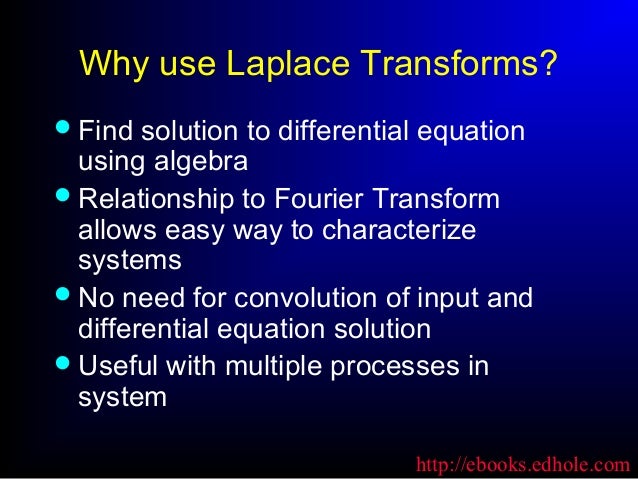 Why use Laplace Transforms?

- Find solution to differential equation using algebra
- Relationship to Fourier Transform allows easy way to characterize systems
- No need for convolution of input and differential equation solution
- Useful with multiple processes in system

http://ebooks.edhole.com